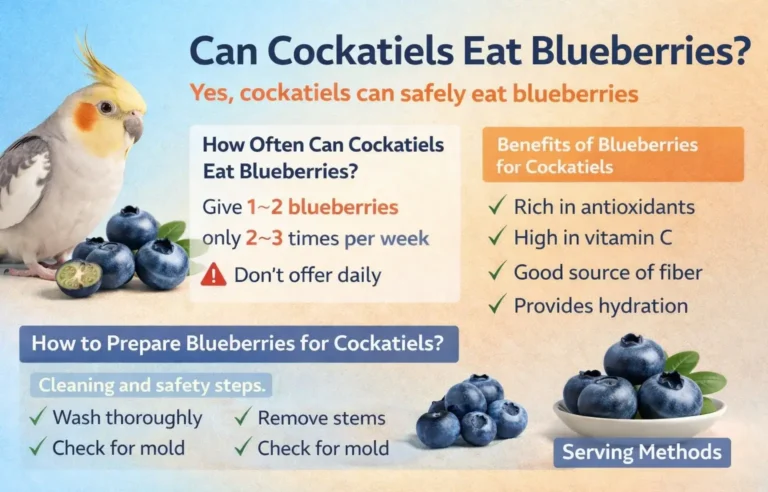 Can Cockatiels Eat Blueberries?

Yes, cockatiels can safely eat blueberries

How Often Can Cockatiels Eat Blueberries?

Give 1~2 blueberries only 2~3 times per week

Don't offer daily

Benefits of Blueberries for Cockatiels

✓ Rich in antioxidants
✓ High in vitamin C
✓ Good source of fiber
✓ Provides hydration

How to Prepare Blueberries for Cockatiels?

Cleaning and safety steps.

✓ Wash thoroughly
✓ Check for mold

✓ Remove stems
✓ Check for mold

Serving Methods